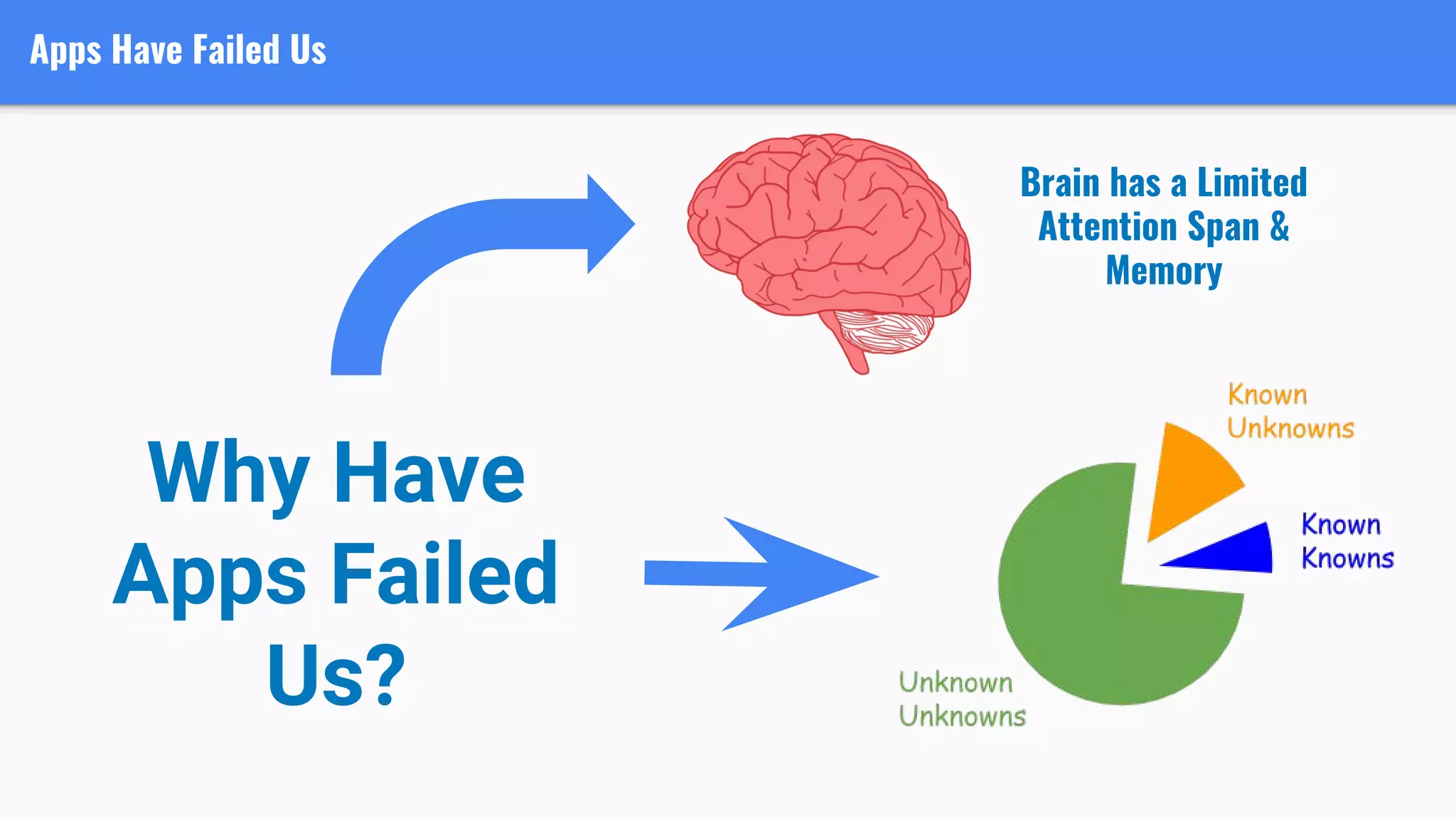 Apps Have Failed Us

Brain has a Limited Attention Span & Memory

Why Have Apps Failed Us?

Known Unknowns

Known Knowns

Unknown Unknowns